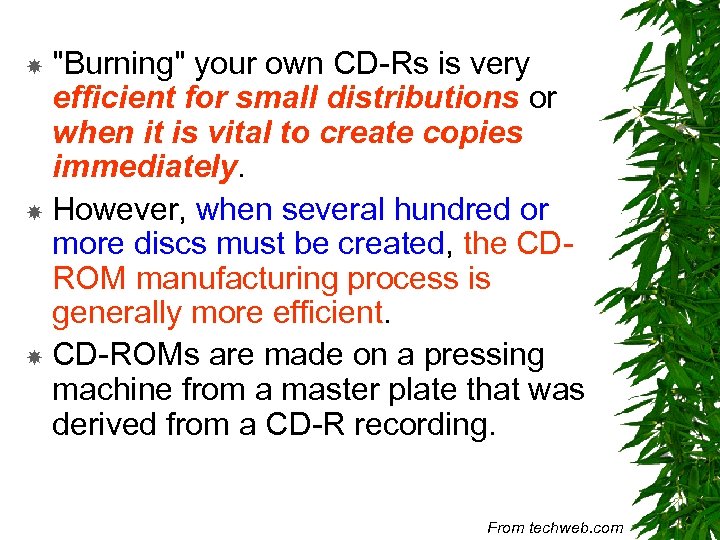 "Burning" your own CD-Rs is very efficient for small distributions or when it is vital to create copies immediately.

However, when several hundred or more discs must be created, the CD-ROM manufacturing process is generally more efficient.

CD-ROMs are made on a pressing machine from a master plate that was derived from a CD-R recording.

From techweb.com